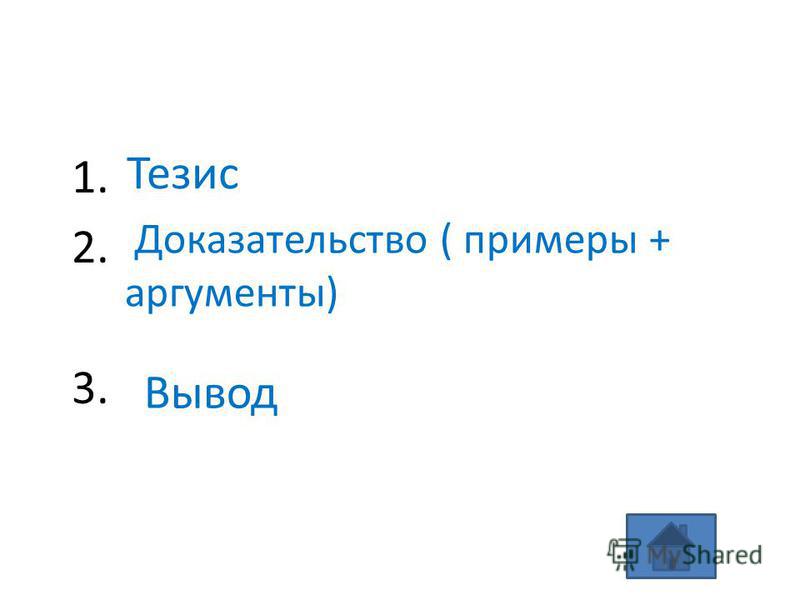 1. Тезис
2. Доказательство ( примеры + аргументы)
3. Вывод

MyShared